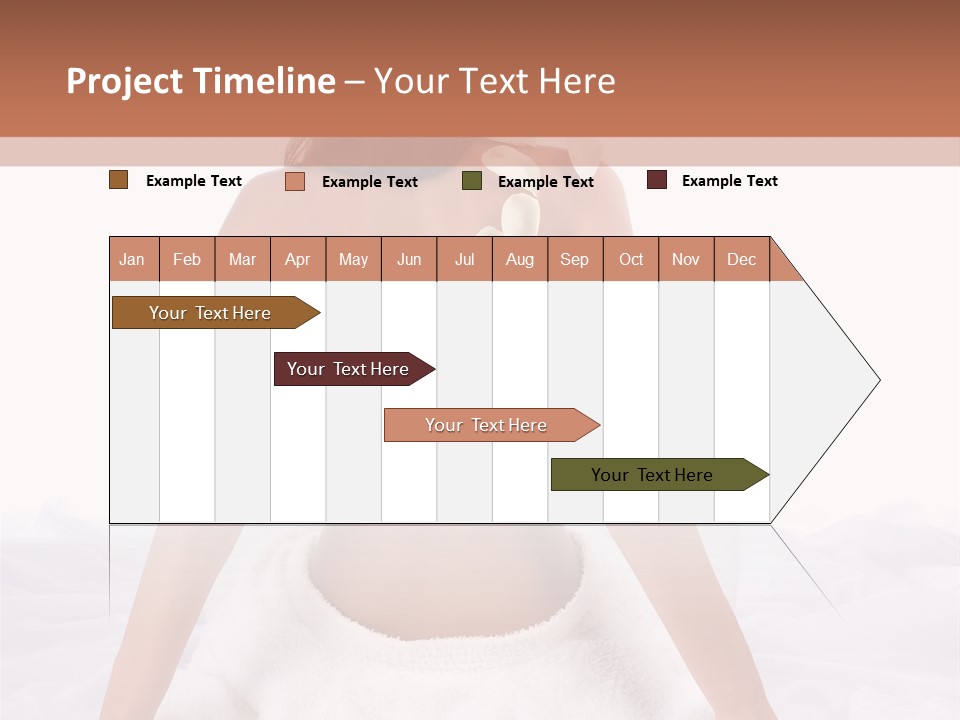 Project Timeline – Your Text Here

Example Text Example Text Example Text Example Text

| Jan | Feb | Mar | Apr | May | Jun | Jul | Aug | Sep | Oct | Nov | Dec |
|---|---|---|---|---|---|---|---|---|---|---|---|

Your Text Here

Your Text Here

Your Text Here

Your Text Here